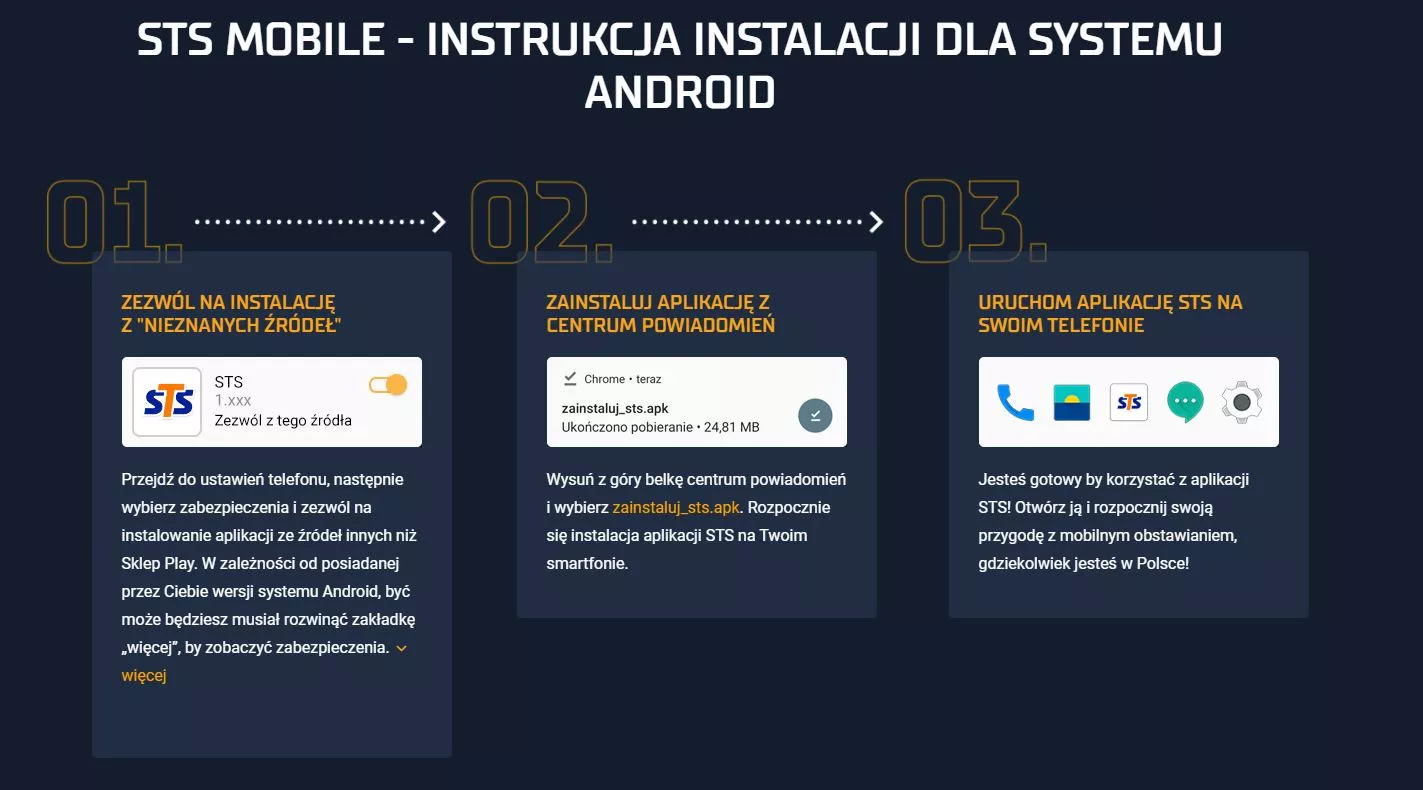 STS MOBILE - INSTRUKCJA INSTALACJI DLA SYSTEMU ANDROID

01.

ZEZWÓL NA INSTALACJĘ Z "NIEZNANYCH ŹRÓDEŁ"

STS
STS
1.xxx
Zezwól z tego źródła

Przejdź do ustawień telefonu, następnie wybierz zabezpieczenia i zezwól na instalowanie aplikacji ze źródeł innych niż Sklep Play. W zależności od posiadanej przez Ciebie wersji systemu Android, być może będziesz musiał rozwinąć zakładkę „więcej", by zobaczyć zabezpieczenia.
więcej

02.

ZAINSTALUJ APLIKACJĘ Z CENTRUM POWIADOMIEŃ

Chrome • teraz
zainstaluj_sts.apk
Ukończono pobieranie • 24,81 MB

Wysuń z góry belkę centrum powiadomień i wybierz zainstaluj_sts.apk. Rozpocznie się instalacja aplikacji STS na Twoim smartfonie.

03.

URUCHOM APLIKACJĘ STS NA SWOIM TELEFONIE

STS

Jesteś gotowy by korzystać z aplikacji STS! Otwórz ją i rozpocznij swoją przygodę z mobilnym obstawianiem, gdziekolwiek jesteś w Polsce!